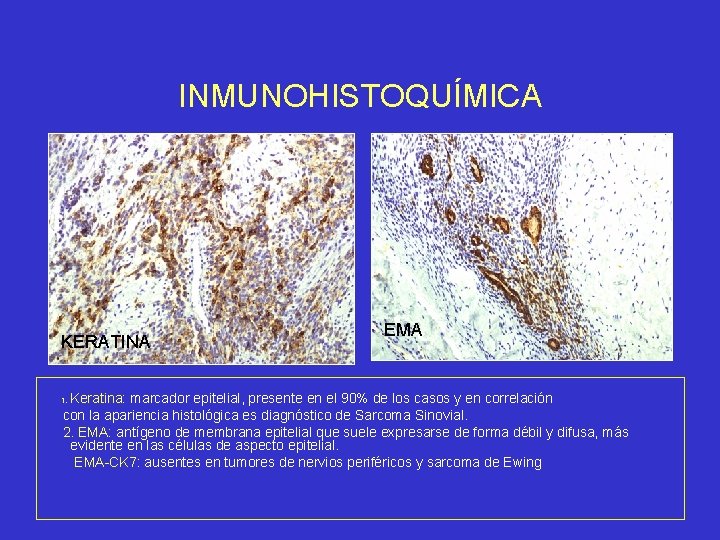 INMUNOHISTOQUÍMICA

KERATINA

EMA

1. Keratina: marcador epitelial, presente en el 90% de los casos y en correlación con la apariencia histológica es diagnóstico de Sarcoma Sinovial.

2. EMA: antígeno de membrana epitelial que suele expresarse de forma débil y difusa, más evidente en las células de aspecto epitelial.

EMA-CK7: ausentes en tumores de nervios periféricos y sarcoma de Ewing